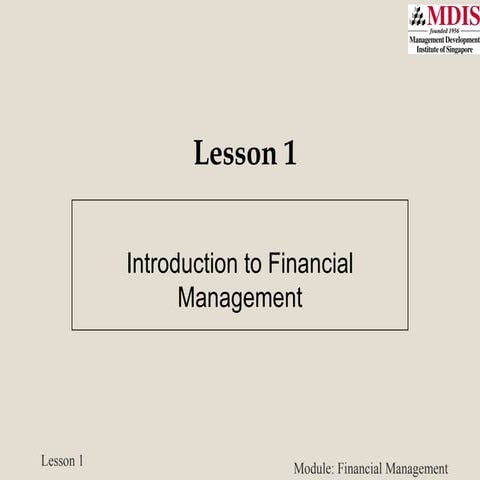 MDIS
founded 1956
Management Development Institute of Singapore

Lesson 1

Introduction to Financial Management

Lesson 1

Module: Financial Management